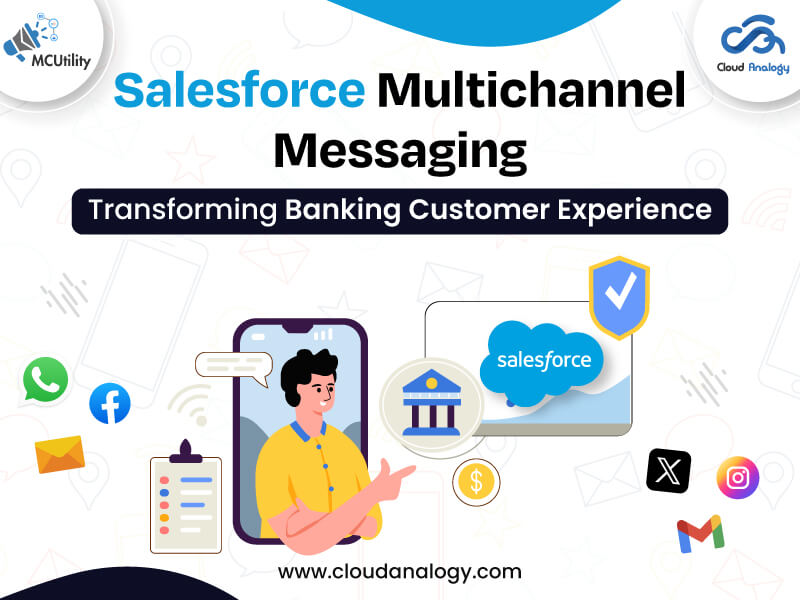 MCUtility

Cloud Analogy

Salesforce Multichannel Messaging

Transforming Banking Customer Experience

salesforce

www.cloudanalogy.com